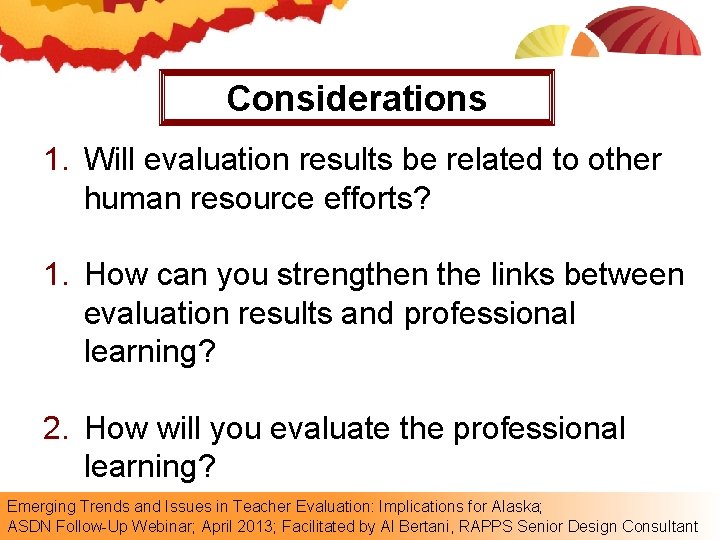 Considerations

1. Will evaluation results be related to other human resource efforts?

1. How can you strengthen the links between evaluation results and professional learning?

2. How will you evaluate the professional learning?

Emerging Trends and Issues in Teacher Evaluation: Implications for Alaska; ASDN Follow-Up Webinar; April 2013; Facilitated by Al Bertani, RAPPS Senior Design Consultant